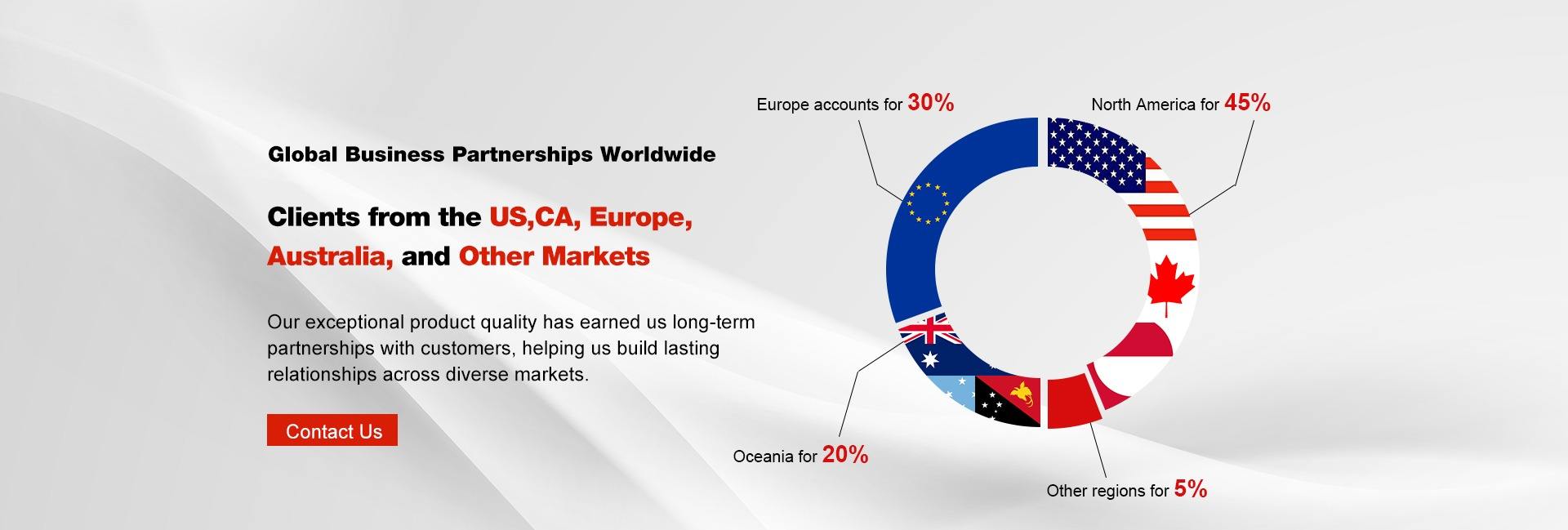 Global Business Partnerships Worldwide

Clients from the US,CA, Europe, Australia, and Other Markets

Our exceptional product quality has earned us long-term partnerships with customers, helping us build lasting relationships across diverse markets.

Contact Us

Europe accounts for 30%

North America for 45%

Oceania for 20%

Other regions for 5%